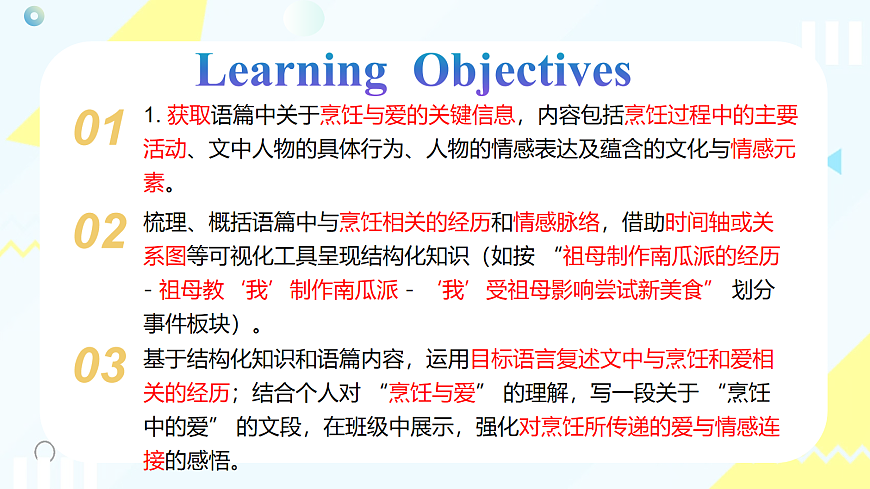 Learning Objectives

01 1. 获取语篇中关于烹饪与爱的关键信息，内容包括烹饪过程中的主要活动、文中人物的具体行为、人物的情感表达及蕴含的文化与情感元素。

02 梳理、概括语篇中与烹饪相关的经历和情感脉络，借助时间轴或关系图等可视化工具呈现结构化知识（如按 “祖母制作南瓜派的经历 - 祖母教‘我’制作南瓜派 - ‘我’受祖母影响尝试新美食” 划分事件板块）。

03 基于结构化知识和语篇内容，运用目标语言复述文中与烹饪和爱相关的经历；结合个人对 “烹饪与爱” 的理解，写一段关于 “烹饪中的爱” 的文段，在班级中展示，强化对烹饪所传递的爱与情感连接的感悟。